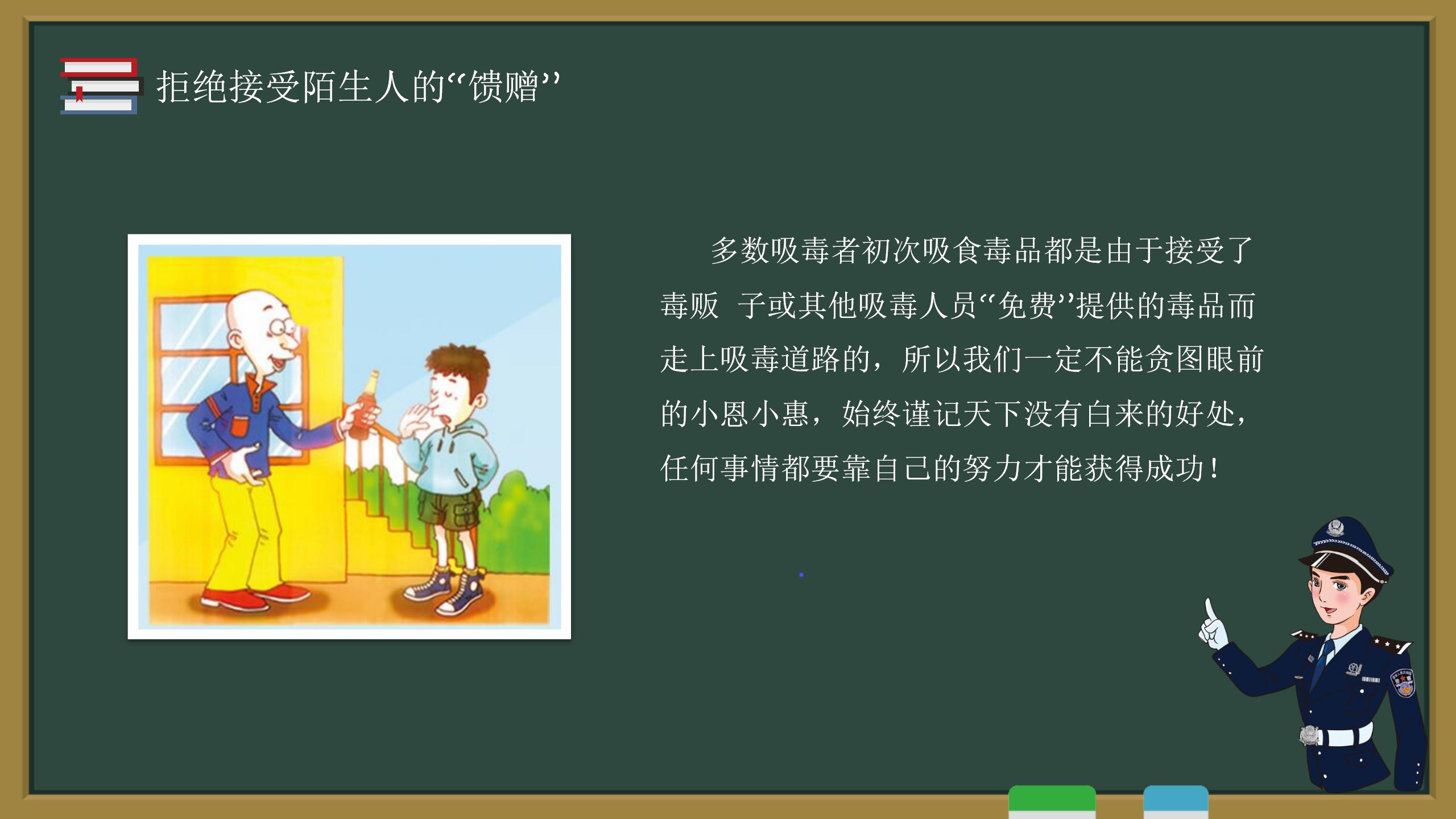 拒绝接受陌生人的“馈赠”

多数吸毒者初次吸食毒品都是由于接受了毒贩 子或其他吸毒人员“免费”提供的毒品而走上吸毒道路的，所以我们一定不能贪图眼前的小恩小惠，始终谨记天下没有白来的好处，任何事情都要靠自己的努力才能获得成功！